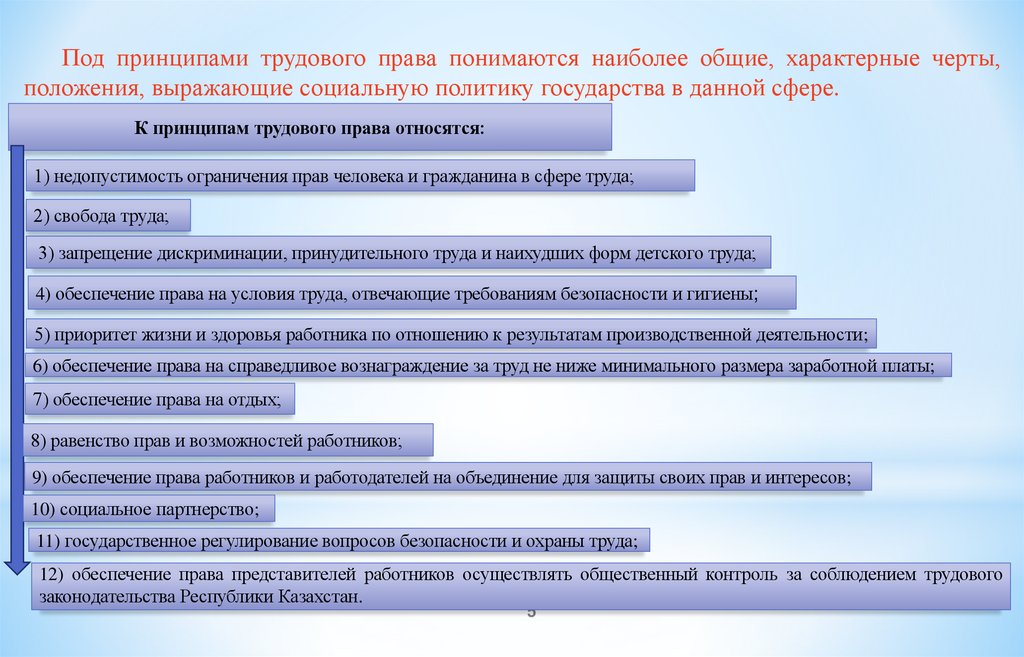 Под принципами трудового права понимаются наиболее общие, характерные черты, положения, выражающие социальную политику государства в данной сфере.

К принципам трудового права относятся:

1) недопустимость ограничения прав человека и гражданина в сфере труда;

2) свобода труда;

3) запрещение дискриминации, принудительного труда и наихудших форм детского труда;

4) обеспечение права на условия труда, отвечающие требованиям безопасности и гигиены;

5) приоритет жизни и здоровья работника по отношению к результатам производственной деятельности;

6) обеспечение права на справедливое вознаграждение за труд не ниже минимального размера заработной платы;

7) обеспечение права на отдых;

8) равенство прав и возможностей работников;

9) обеспечение права работников и работодателей на объединение для защиты своих прав и интересов;

10) социальное партнерство;

11) государственное регулирование вопросов безопасности и охраны труда;

12) обеспечение права представителей работников осуществлять общественный контроль за соблюдением трудового законодательства Республики Казахстан.

5